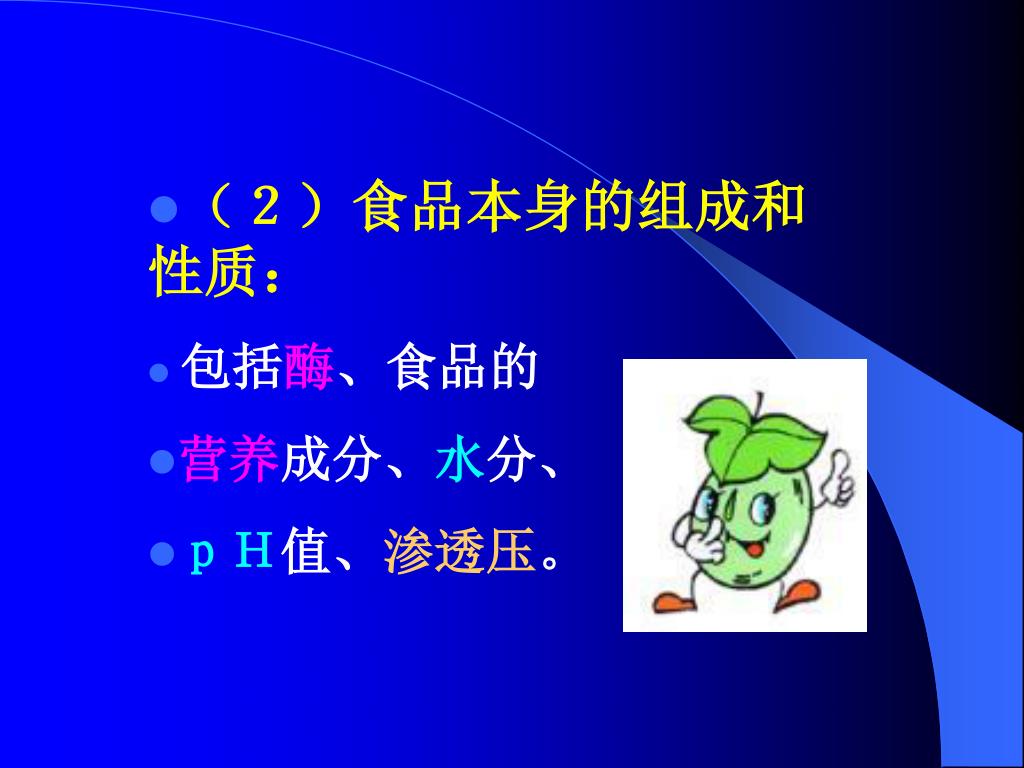 （２）食品本身的组成和性质：

包括酶、食品的

营养成分、水分、

ｐＨ值、渗透压。